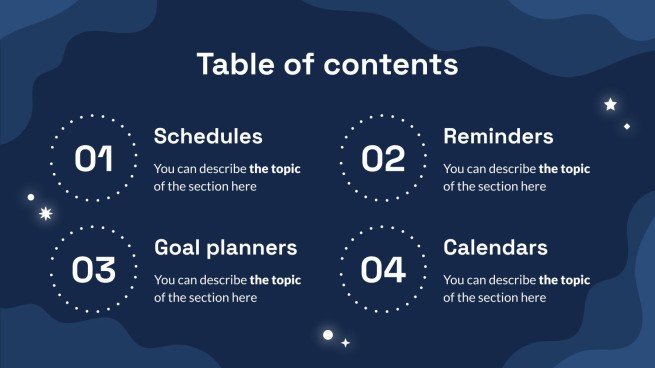 Table of contents

01

Schedules

You can describe the topic of the section here

02

Reminders

You can describe the topic of the section here

03

Goal planners

You can describe the topic of the section here

04

Calendars

You can describe the topic of the section here